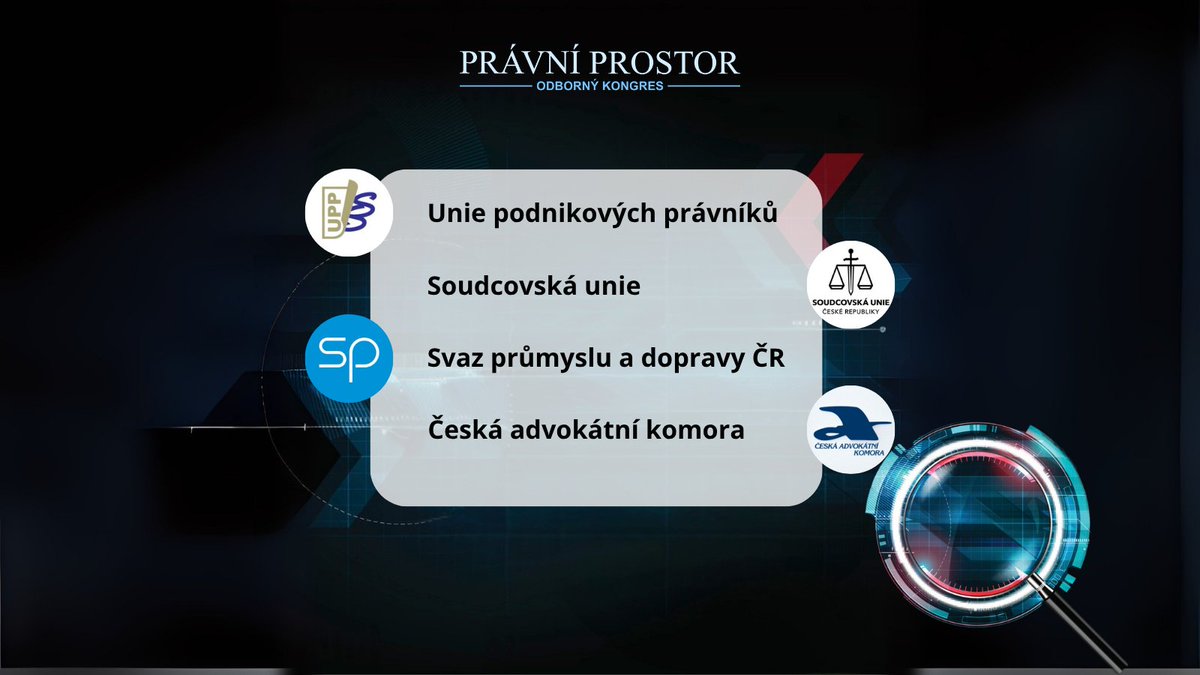 PRÁVNÍ PROSTOR
ODBORNÝ KONGRES

UPP

Unie podnikových právníků

Soudcovská unie

SOUDCOVSKÁ UNIE
ČESKÉ REPUBLIKY

SP

Svaz průmyslu a dopravy ČR

Česká advokátní komora

ČESKÁ ADVOKÁTNÍ KOMORA